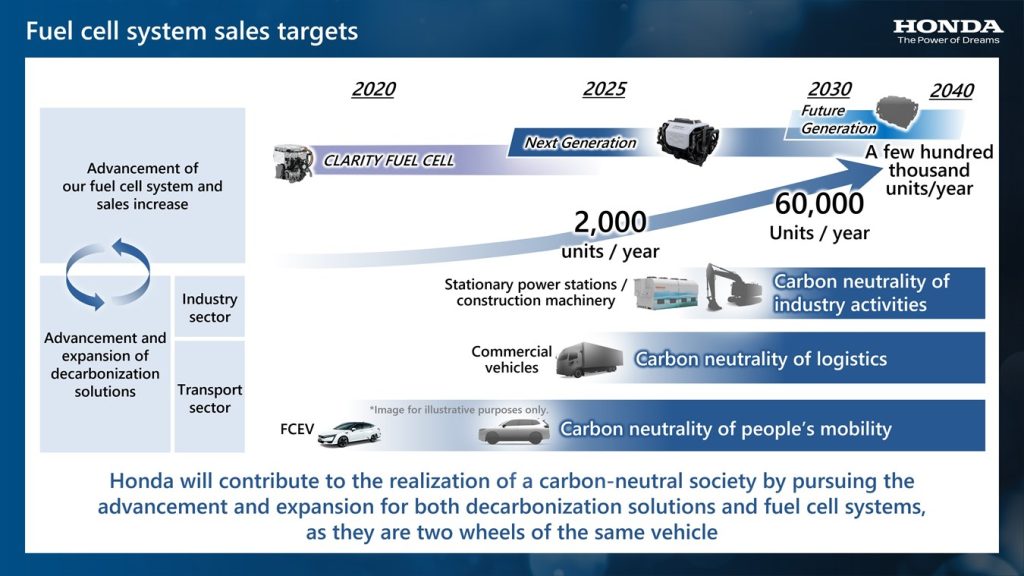 Fuel cell system sales targets

HONDA
The Power of Dreams

2020

2025

2030

2040

Advancement of our fuel cell system and sales increase

CLARITY FUEL CELL

Next Generation

Future Generation

A few hundred thousand units/year

2,000 units / year

60,000 Units / year

Advancement and expansion of decarbonization solutions

Industry sector

Transport sector

Stationary power stations / construction machinery

Carbon neutrality of industry activities

Commercial vehicles

Carbon neutrality of logistics

*Image for illustrative purposes only.

FCEV

Carbon neutrality of people's mobility

Honda will contribute to the realization of a carbon-neutral society by pursuing the advancement and expansion for both decarbonization solutions and fuel cell systems, as they are two wheels of the same vehicle